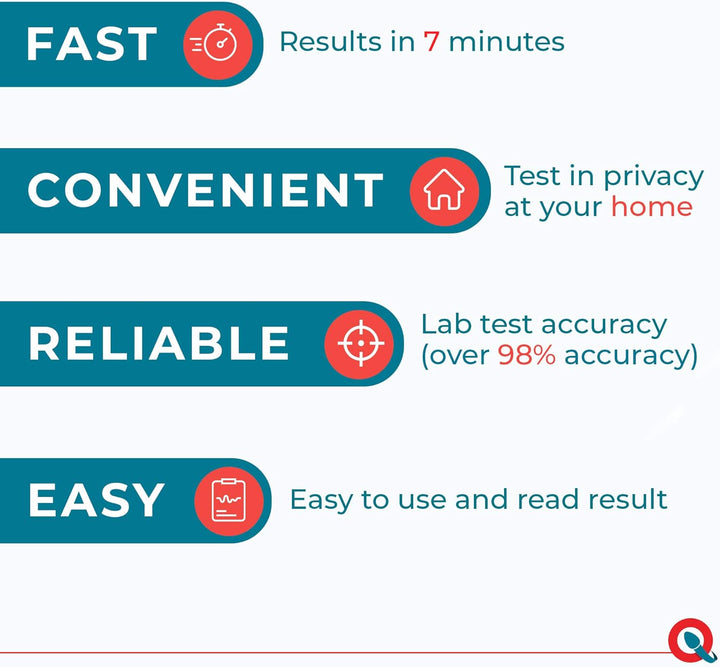 FAST

Results in 7 minutes

CONVENIENT

Test in privacy at your home

RELIABLE

Lab test accuracy (over 98% accuracy)

EASY

Easy to use and read result